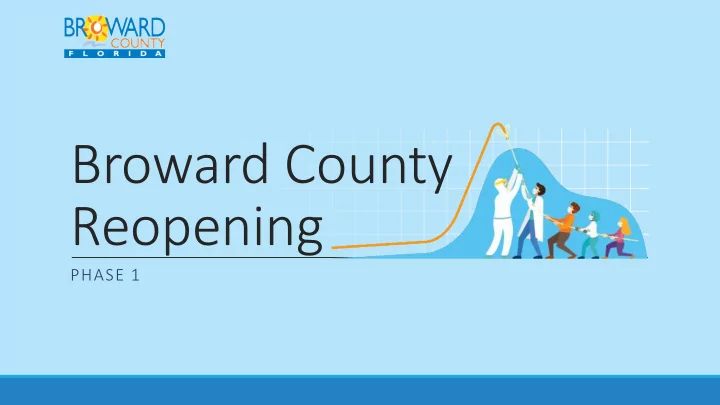 BROWARD COUNTY FLORIDA

Broward County Reopening

PHASE 1